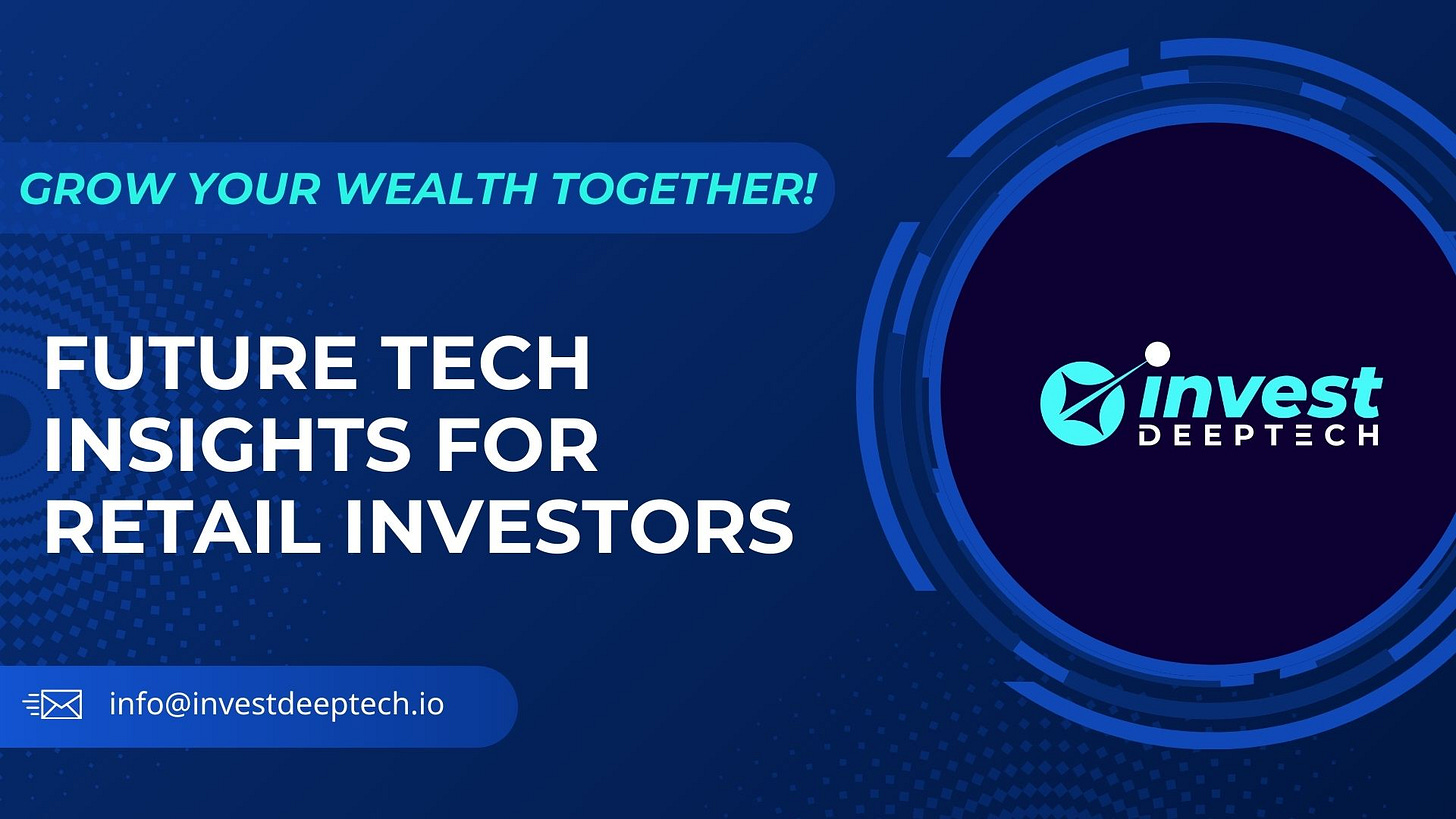 GROW YOUR WEALTH TOGETHER!

FUTURE TECH INSIGHTS FOR RETAIL INVESTORS

info@investdeeptech.io

invest
DEEPTECH